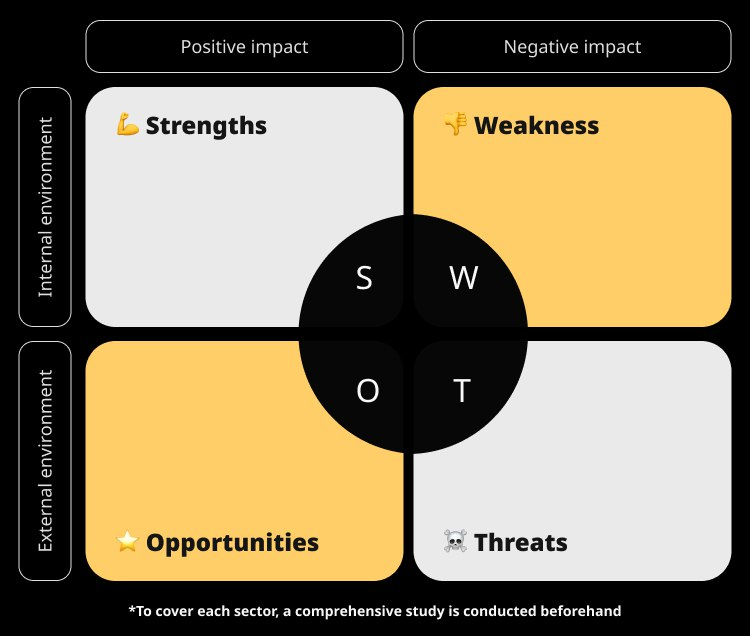 Positive impact

Negative impact

Internal environment

External environment

💪 Strengths

👎 Weakness

S

W

O

T

⭐ Opportunities

☠️ Threats

*To cover each sector, a comprehensive study is conducted beforehand